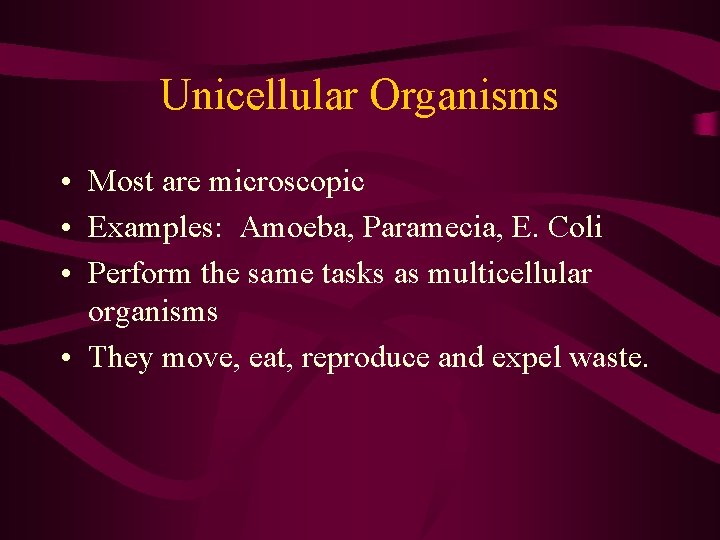 Unicellular Organisms

• Most are microscopic
• Examples: Amoeba, Paramecia, E. Coli
• Perform the same tasks as multicellular organisms
• They move, eat, reproduce and expel waste.